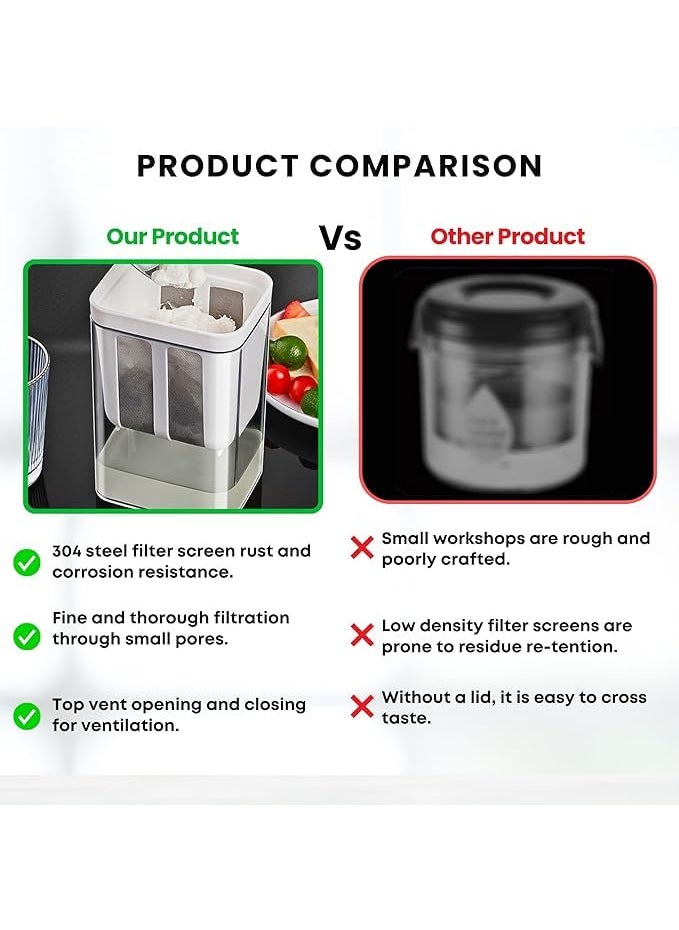 PRODUCT COMPARISON

Our Product

Vs

Other Product

304 steel filter screen rust and corrosion resistance.

Fine and thorough filtration through small pores.

Top vent opening and closing for ventilation.

Small workshops are rough and poorly crafted.

Low density filter screens are prone to residue re-tention.

Without a lid, it is easy to cross taste.